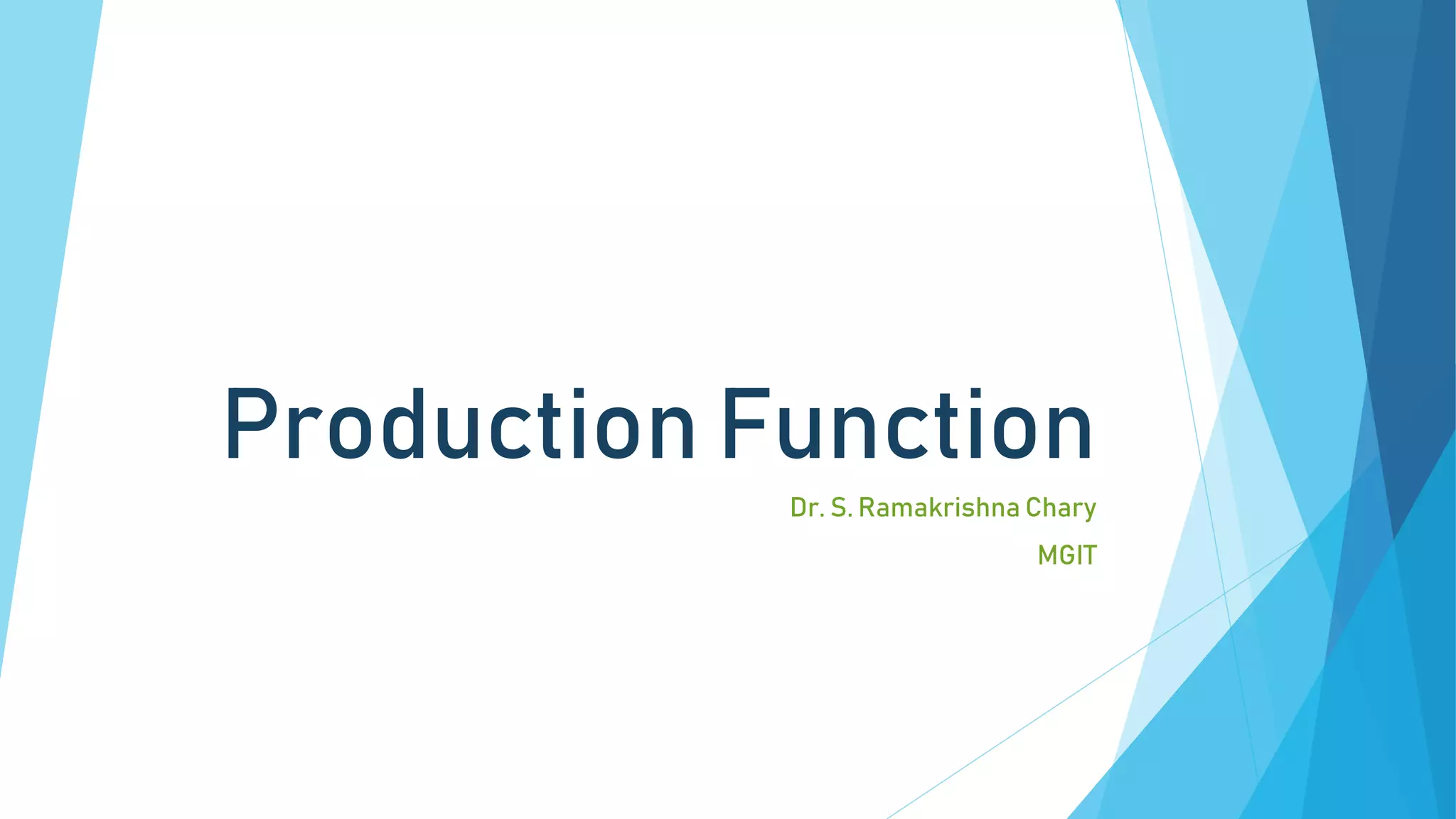 Production Function

Dr. S. Ramakrishna Chary

MGIT